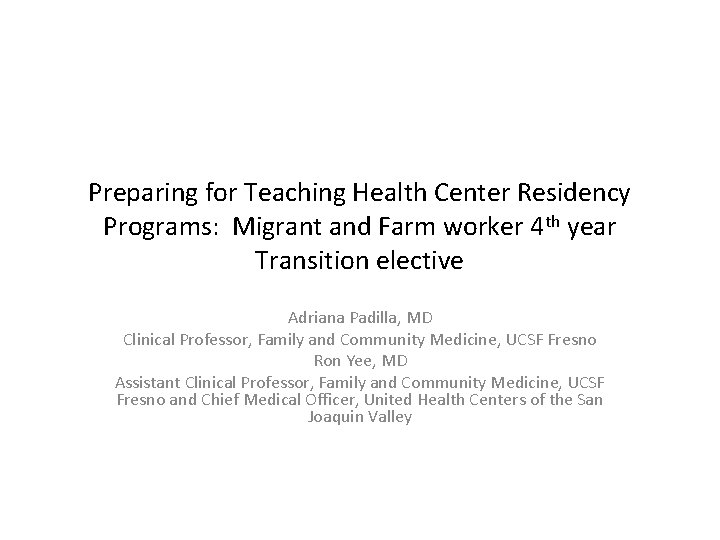 Preparing for Teaching Health Center Residency Programs: Migrant and Farm worker 4$^{th}$ year Transition elective

Adriana Padilla, MD
Clinical Professor, Family and Community Medicine, UCSF Fresno
Ron Yee, MD
Assistant Clinical Professor, Family and Community Medicine, UCSF Fresno and Chief Medical Officer, United Health Centers of the San Joaquin Valley